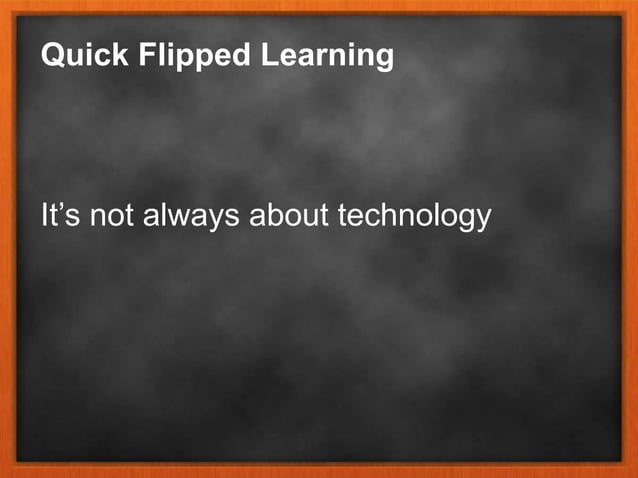 Quick Flipped Learning

It’s not always about technology